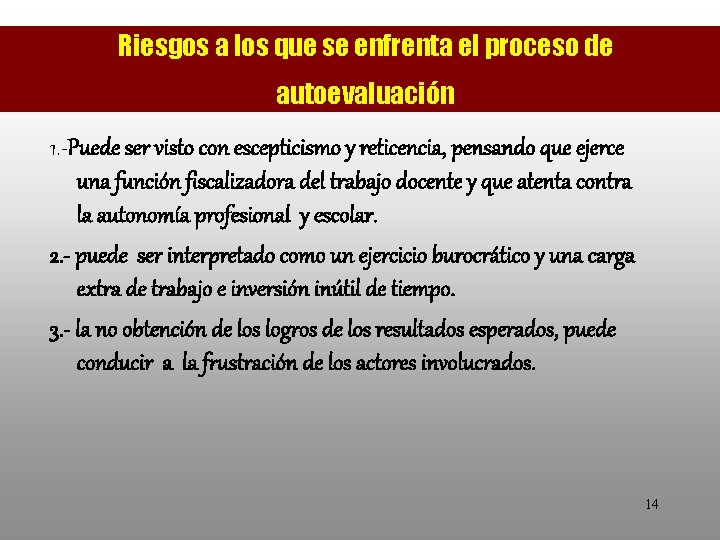 Riesgos a los que se enfrenta el proceso de autoevaluación

1.-Puede ser visto con escepticismo y reticencia, pensando que ejerce una función fiscalizadora del trabajo docente y que atenta contra la autonomía profesional y escolar.

2.- puede ser interpretado como un ejercicio burocrático y una carga extra de trabajo e inversión inútil de tiempo.

3.- la no obtención de los logros de los resultados esperados, puede conducir a la frustración de los actores involucrados.

14